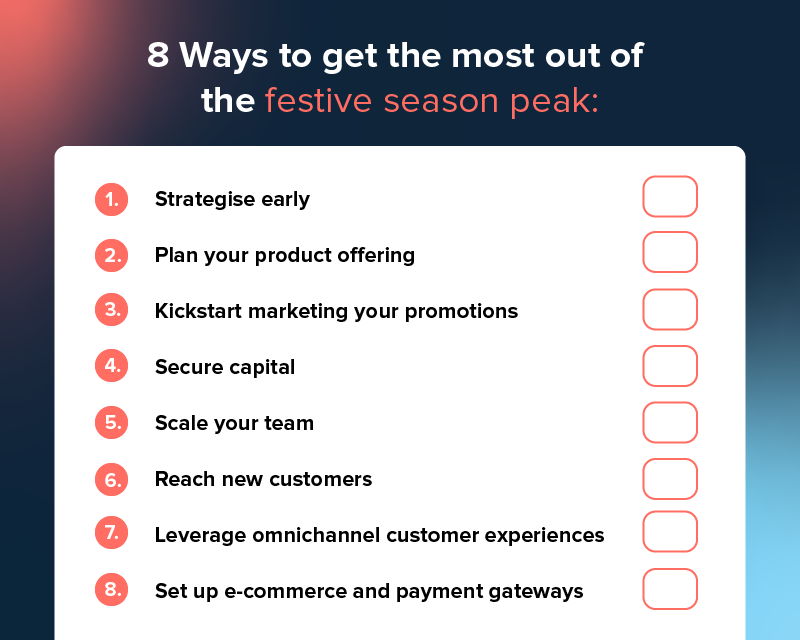 8 Ways to get the most out of the festive season peak:

1. Strategise early
2. Plan your product offering
3. Kickstart marketing your promotions
4. Secure capital
5. Scale your team
6. Reach new customers
7. Leverage omnichannel customer experiences
8. Set up e-commerce and payment gateways